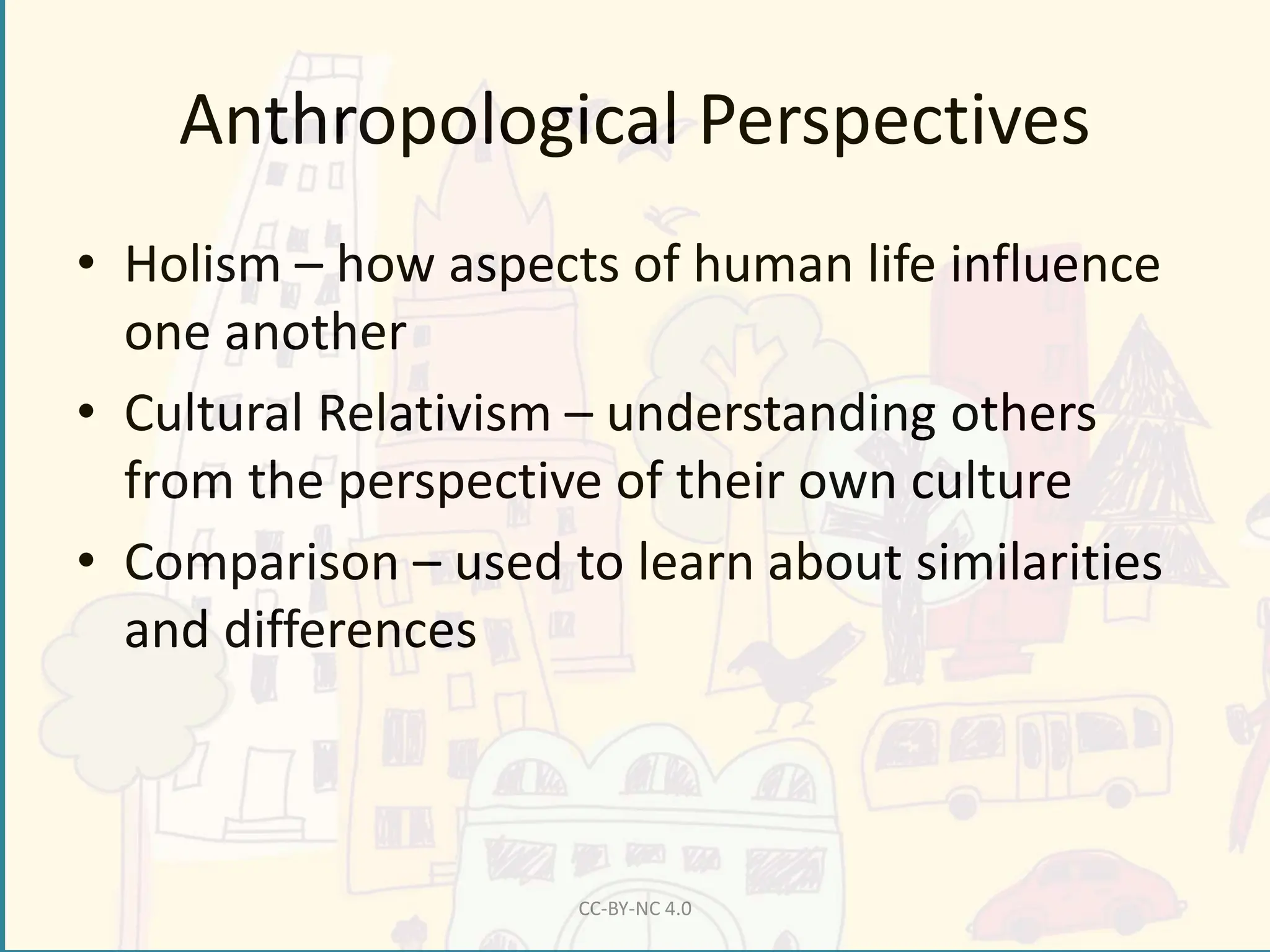 Anthropological Perspectives

• Holism – how aspects of human life influence one another
• Cultural Relativism – understanding others from the perspective of their own culture
• Comparison – used to learn about similarities and differences

CC-BY-NC 4.0